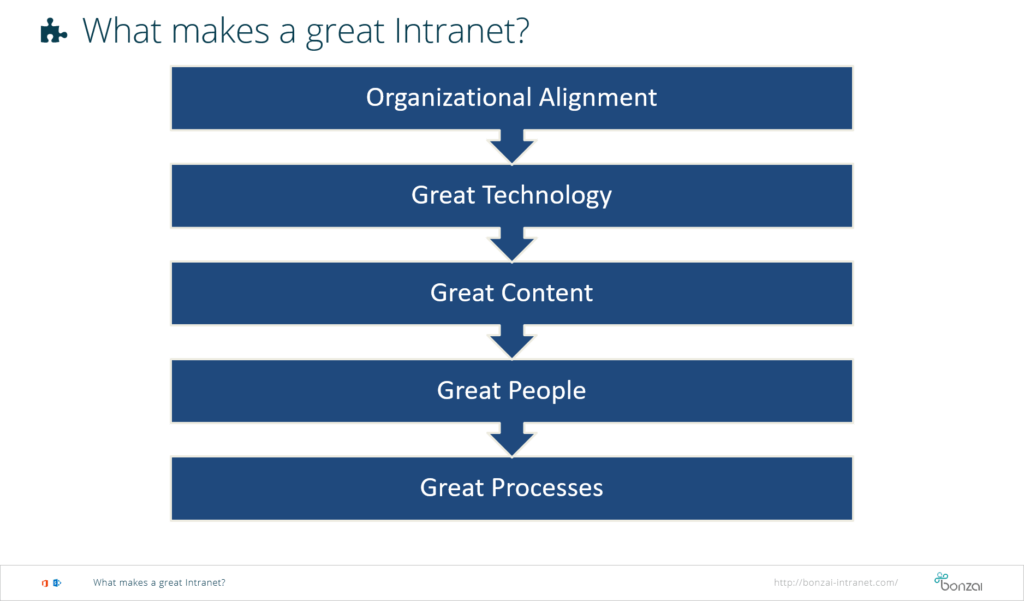 What makes a great Intranet?

Organizational Alignment

Great Technology

Great Content

Great People

Great Processes

What makes a great Intranet?

http://bonzai-intranet.com/

bonzai